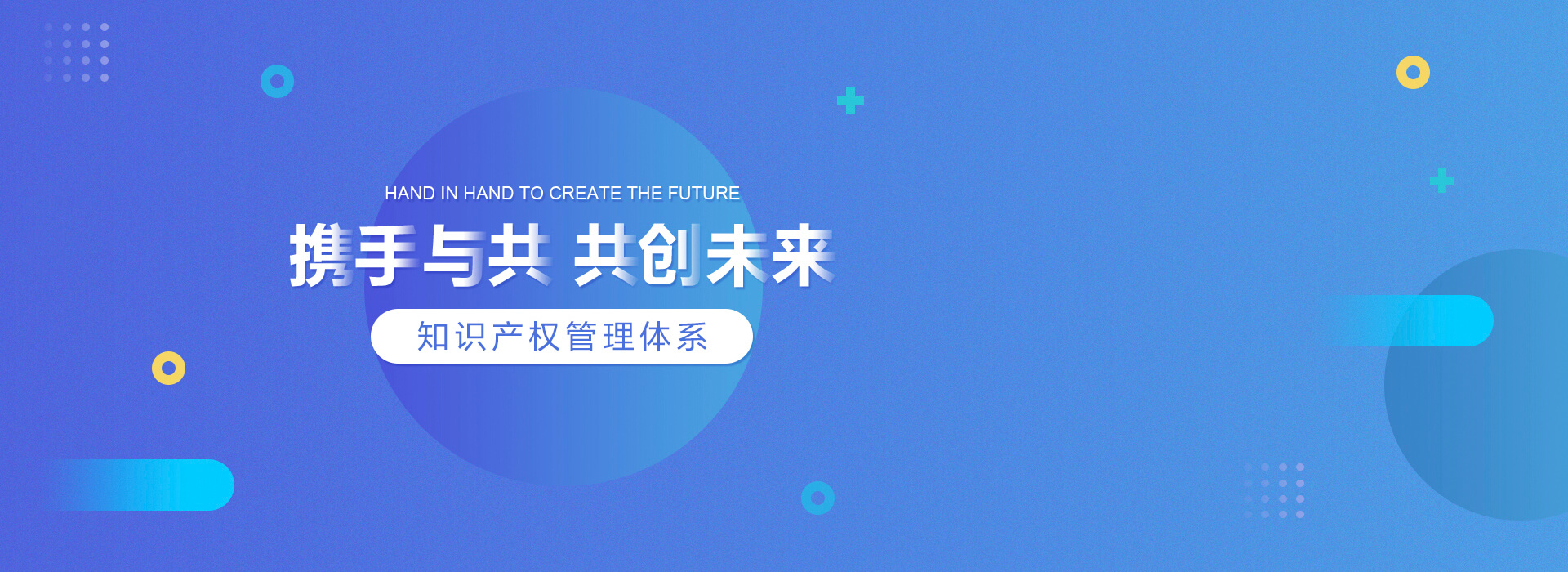 HAND IN HAND TO CREATE THE FUTURE

携手与共 共创未来

知识产权管理体系